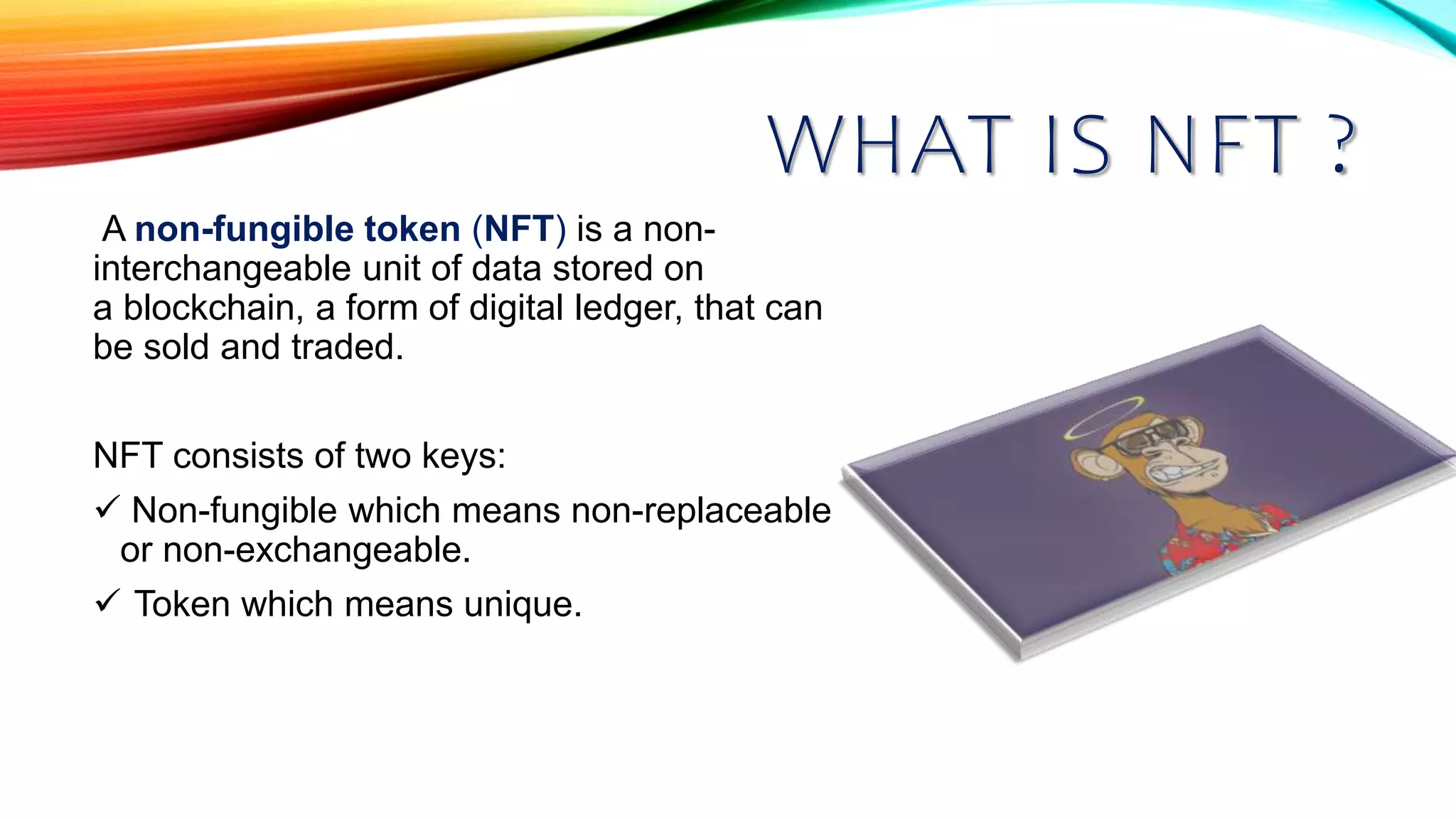 WHAT IS NFT ?

A non-fungible token (NFT) is a non-interchangeable unit of data stored on a blockchain, a form of digital ledger, that can be sold and traded.

NFT consists of two keys:

✓ Non-fungible which means non-replaceable or non-exchangeable.

✓ Token which means unique.